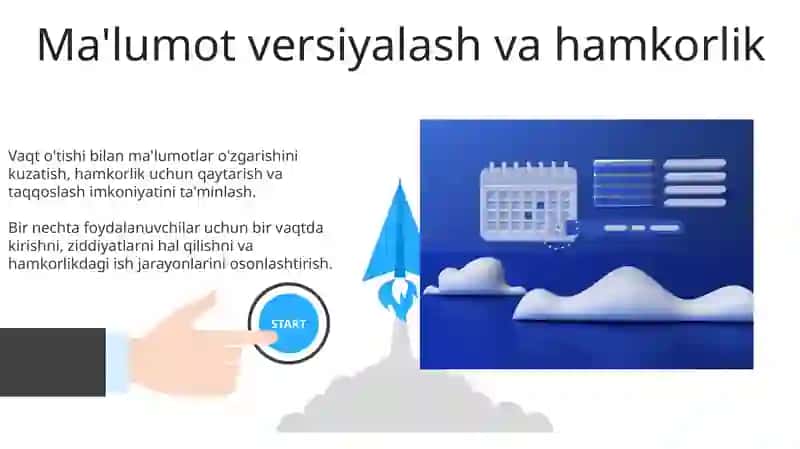 Ma'lumot versiyalash va hamkorlik

Vaqt o'tishi bilan ma'lumotlar o'zgarishini kuzatish, hamkorlik uchun qaytarish va taqqoslash imkoniyatini ta'minlash.

Bir nechta foydalanuvchilar uchun bir vaqtda kirishni, ziddiyatlarni hal qilishni va hamkorlikdagi ish jarayonlarini osonlashtirish.

START